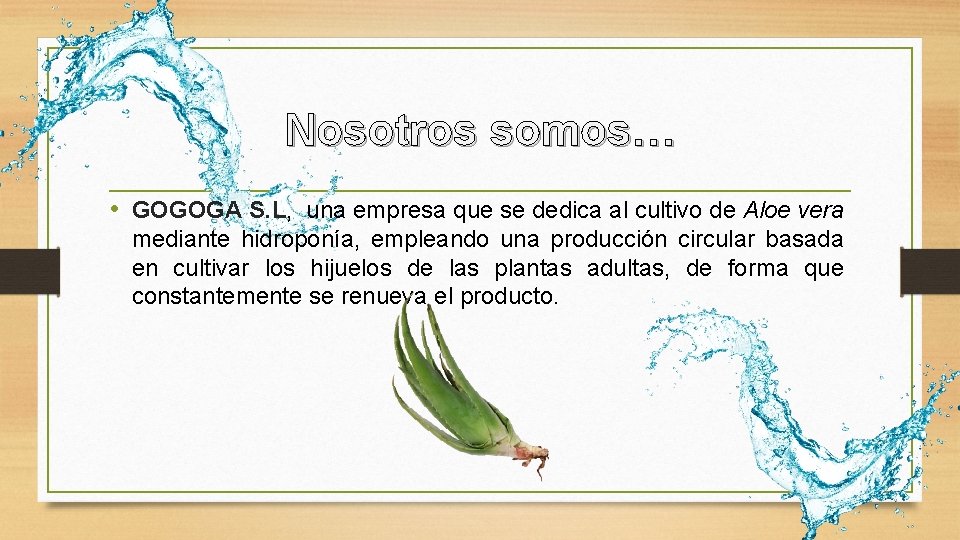 Nosotros somos…

• GOGOGA S.L, una empresa que se dedica al cultivo de Aloe vera mediante hidroponía, empleando una producción circular basada en cultivar los hijuelos de las plantas adultas, de forma que constantemente se renueva el producto.